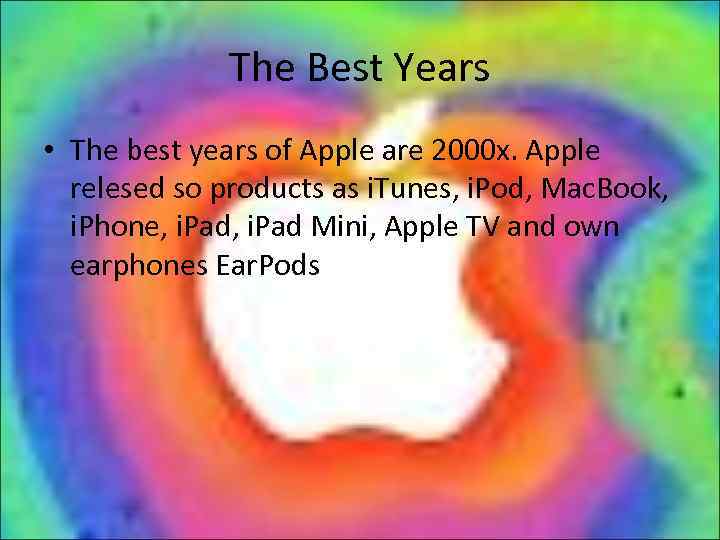 The Best Years

• The best years of Apple are 2000x. Apple relesed so products as iTunes, iPod, MacBook, iPhone, iPad, iPad Mini, Apple TV and own earphones EarPods